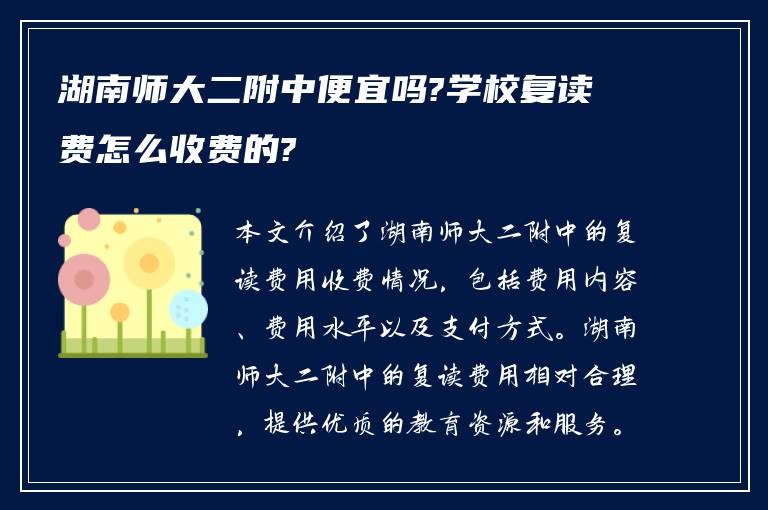 湖南师大二附中便宜吗?学校复读费怎么收费的?

本文介绍了湖南师大二附中的复读费用收费情况，包括费用内容、费用水平以及支付方式。湖南师大二附中的复读费用相对合理，提供优质的教育资源和服务。